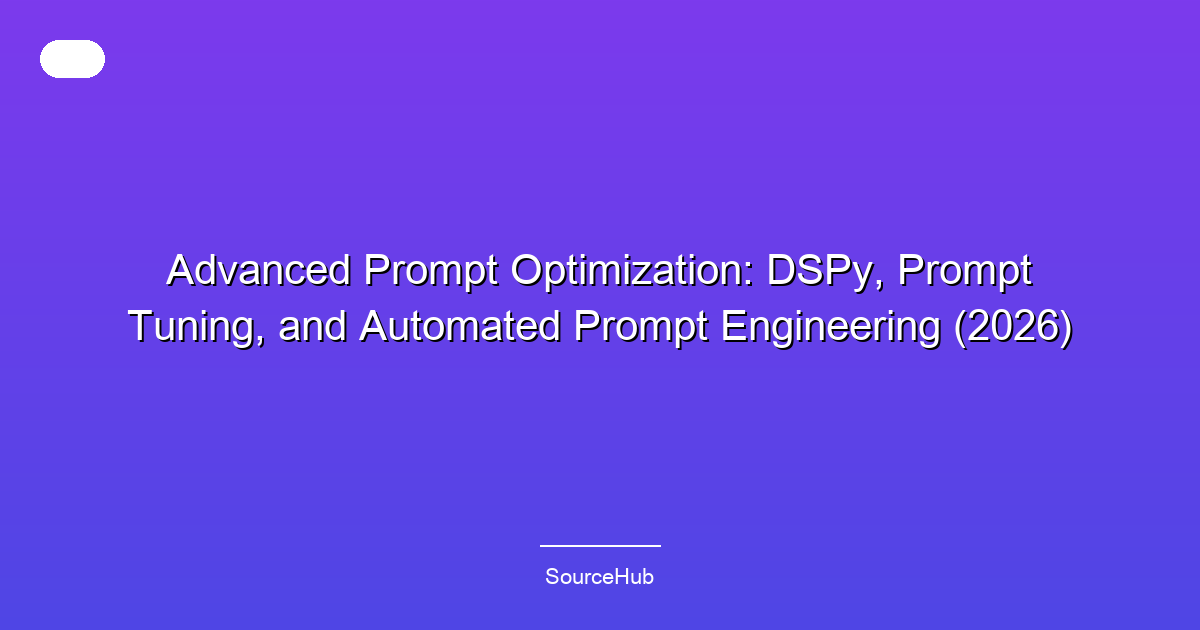 Advanced Prompt Optimization: DSPy, Prompt Tuning, and Automated Prompt Engineering (2026)

SourceHub